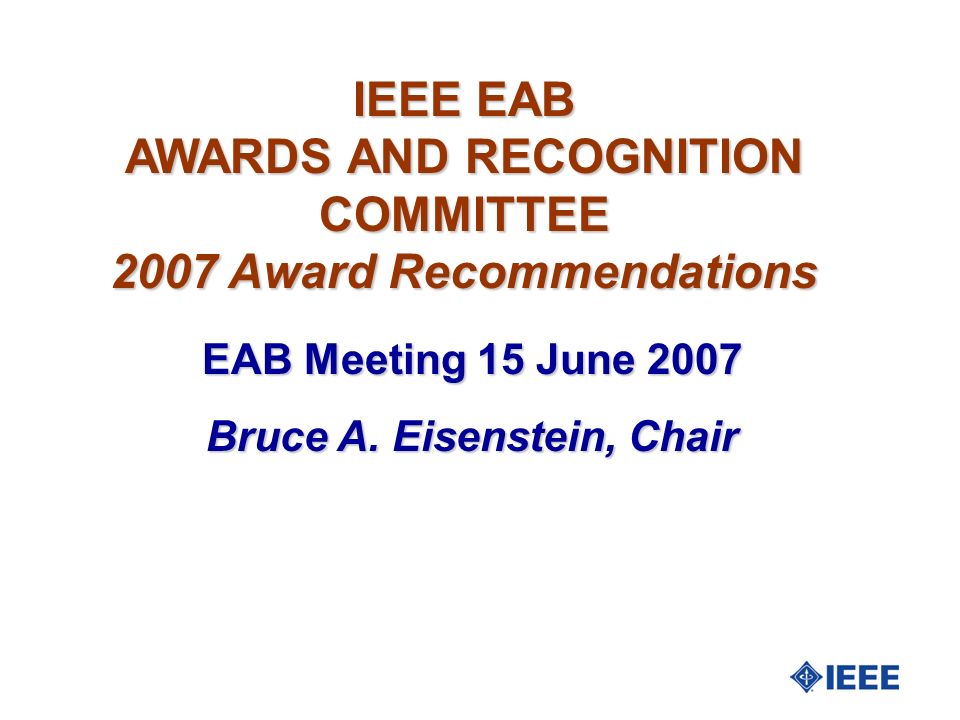 IEEE EAB
AWARDS AND RECOGNITION COMMITTEE
2007 Award Recommendations

EAB Meeting 15 June 2007

Bruce A. Eisenstein, Chair

IEEE